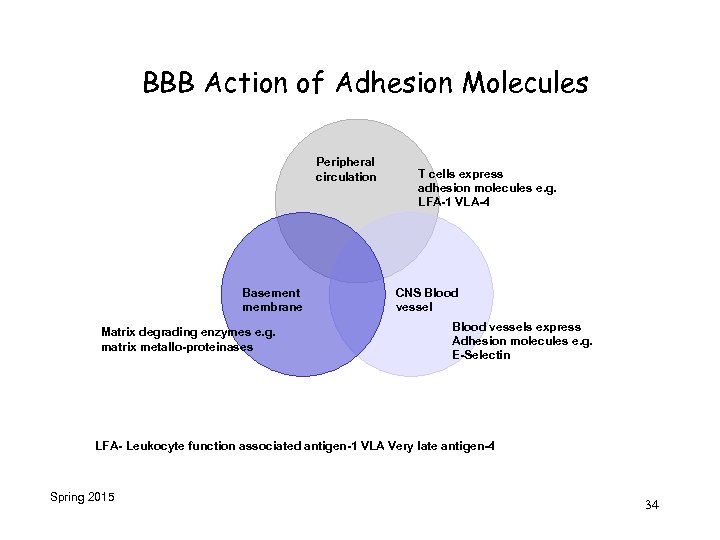 BBB Action of Adhesion Molecules

Peripheral circulation

T cells express adhesion molecules e.g. LFA-1 VLA-4

Basement membrane

CNS Blood vessel

Matrix degrading enzymes e.g. matrix metallo-proteinases

Blood vessels express Adhesion molecules e.g. E-Selectin

LFA- Leukocyte function associated antigen-1 VLA Very late antigen-4

Spring 2015

34